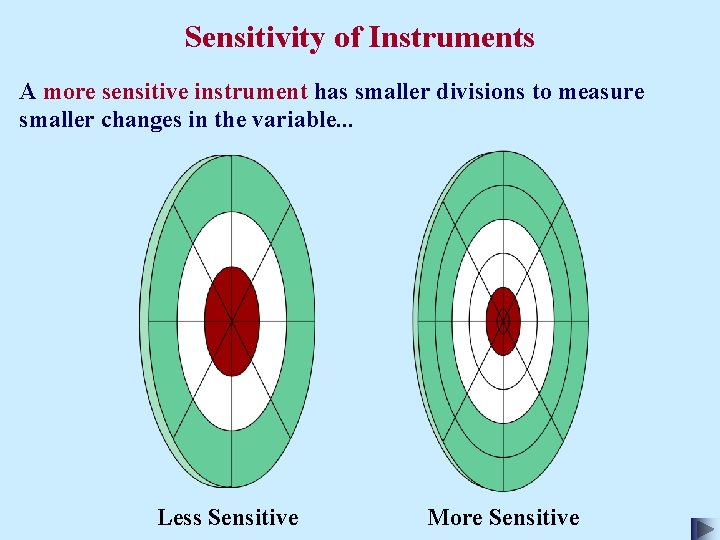 Sensitivity of Instruments

A more sensitive instrument has smaller divisions to measure smaller changes in the variable...

Less Sensitive

More Sensitive